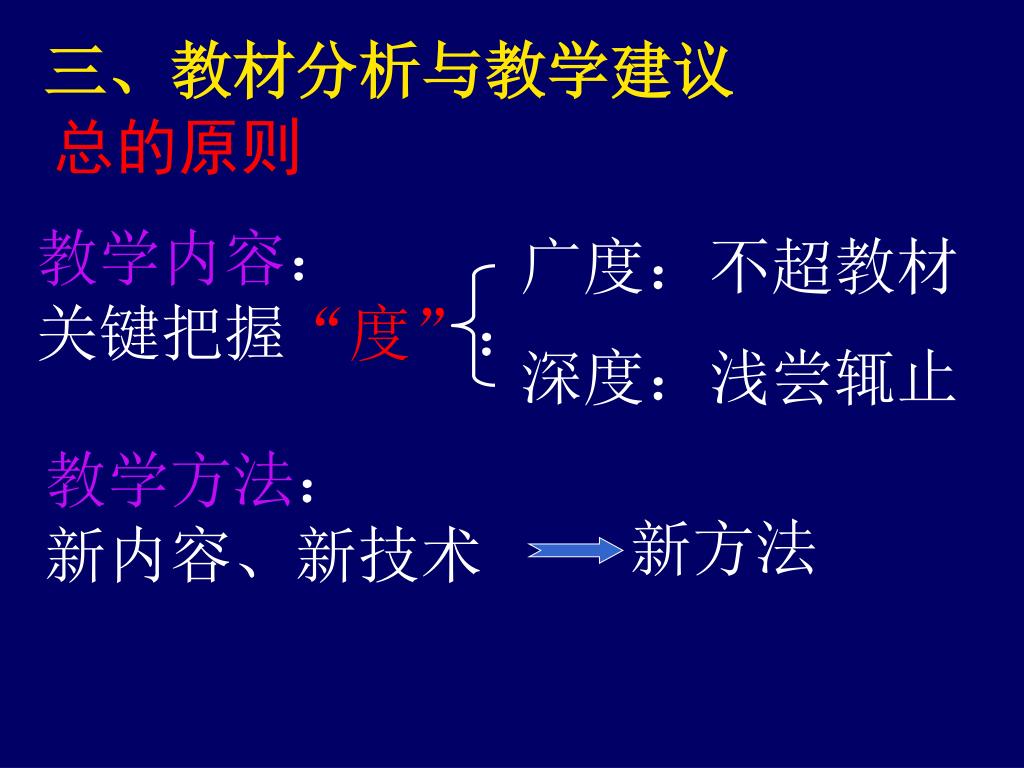 三、教材分析与教学建议
总的原则

教学内容：
关键把握“度”：

广度：不超教材
深度：浅尝辄止

教学方法：
新内容、新技术

新方法